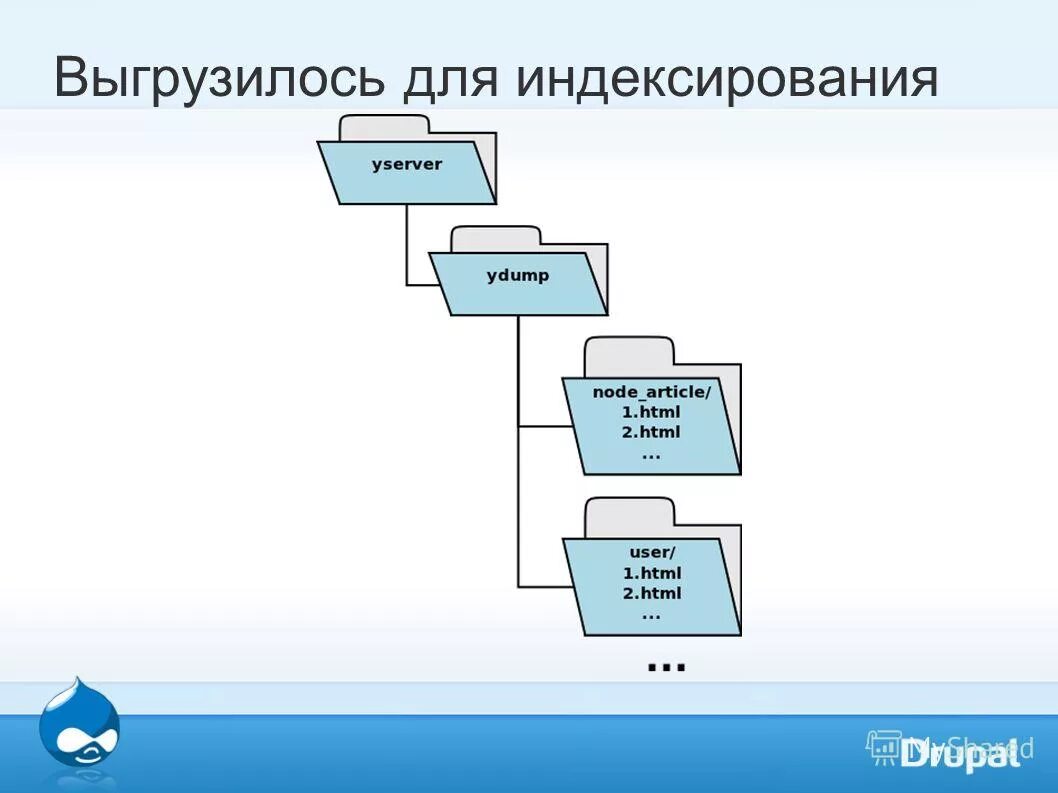 Выгрузилось для индексирования

yserver

ydump

node_article/
1.html
2.html
...

user/
1.html
2.html
...

...

MyShared

Drupal